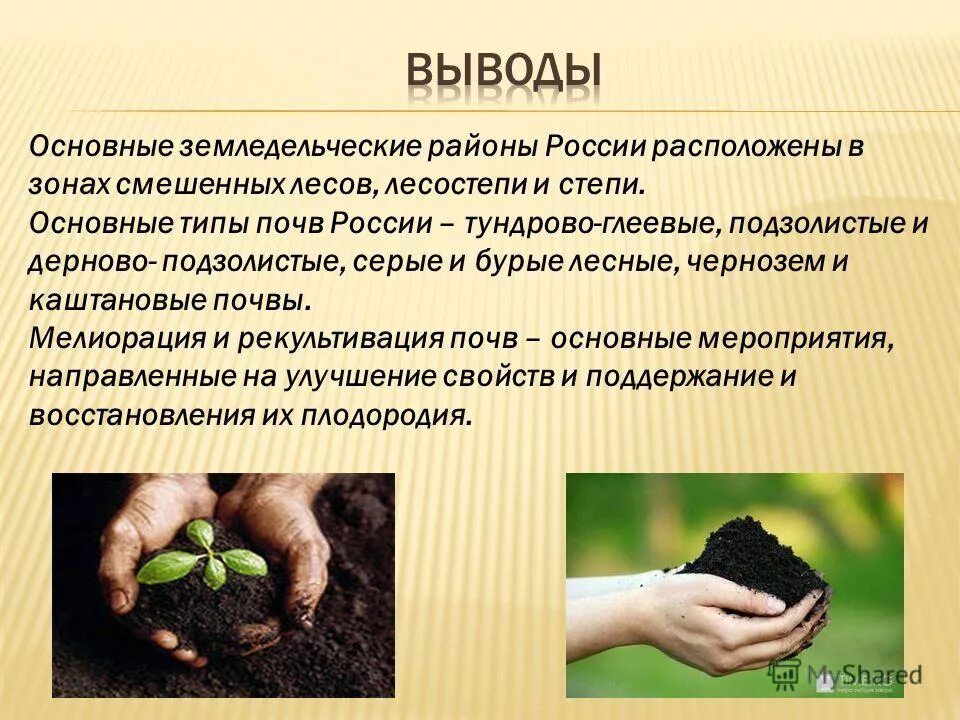 ВЫВОДЫ

Основные земледельческие районы России расположены в зонах смешенных лесов, лесостепи и степи.
Основные типы почв России – тундрово-глеевые, подзолистые и дерново- подзолистые, серые и бурые лесные, чернозем и каштановые почвы.
Мелиорация и рекультивация почв – основные мероприятия, направленные на улучшение свойств и поддержание и восстановления их плодородия.

MyShared